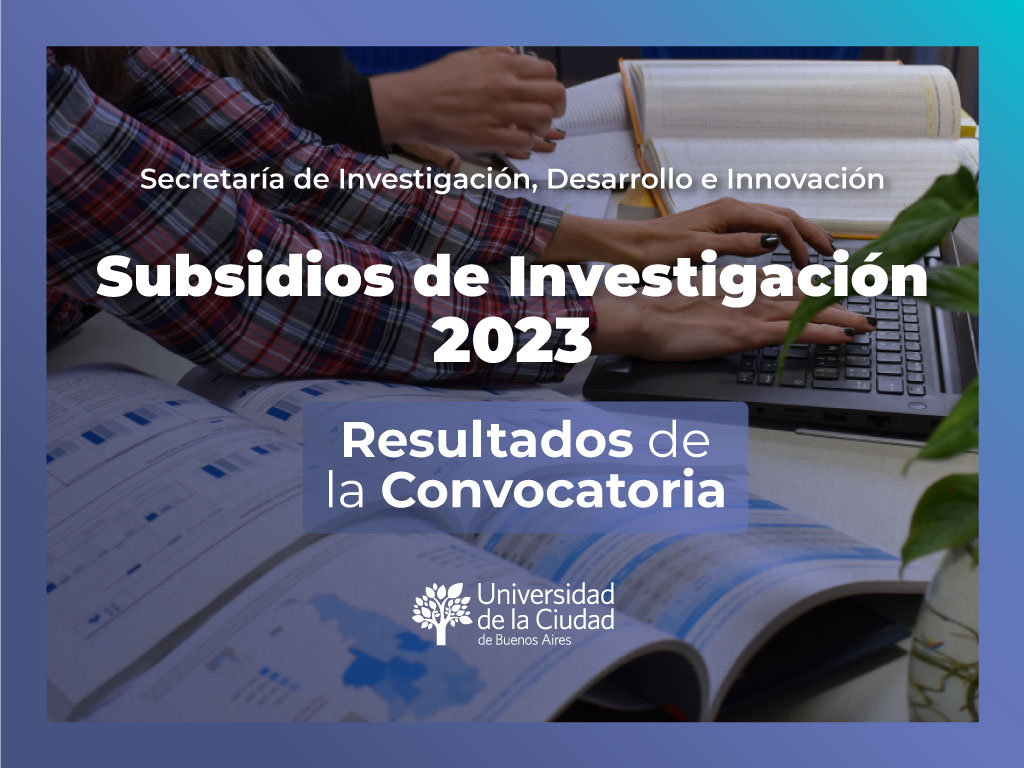 Secretaría de Investigación, Desarrollo e Innovación

Subsidios de Investigación 2023

Resultados de la Convocatoria

Universidad de la Ciudad de Buenos Aires